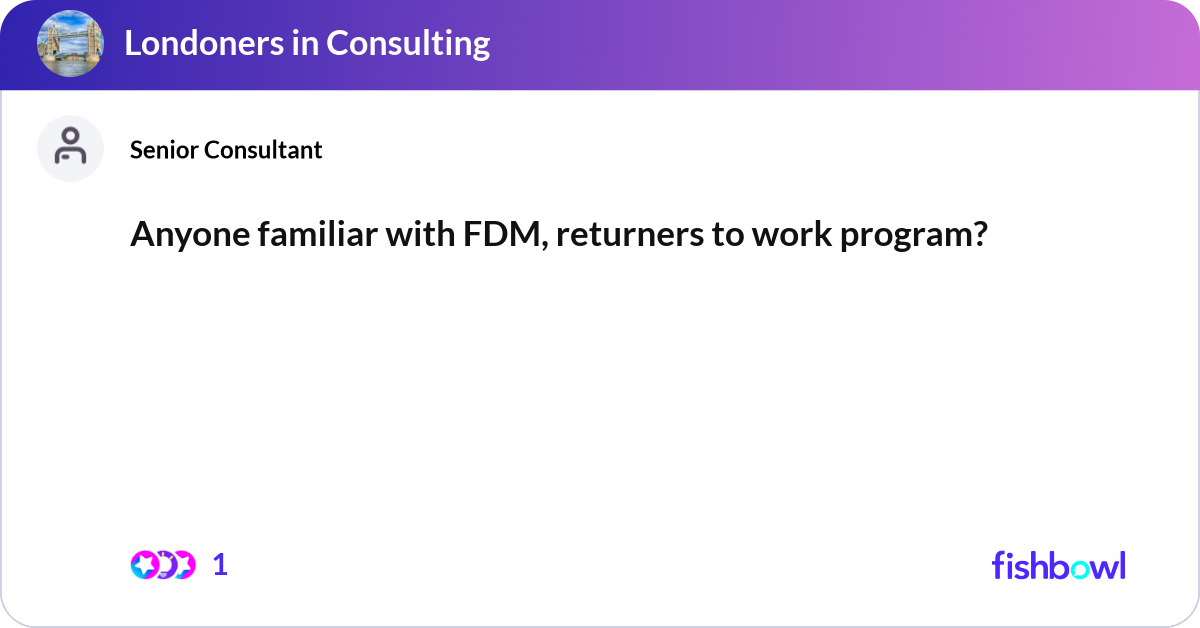 Londoners in Consulting

Senior Consultant

Anyone familiar with FDM, returners to work program?

1

fishbowl